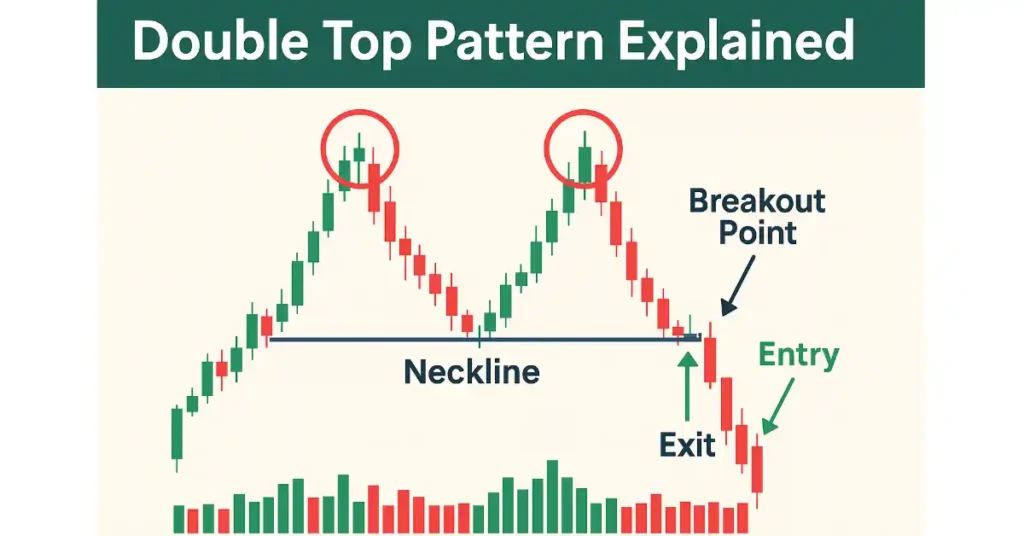 Double Top Pattern Explained

Breakout Point

Neckline

Entry

Exit